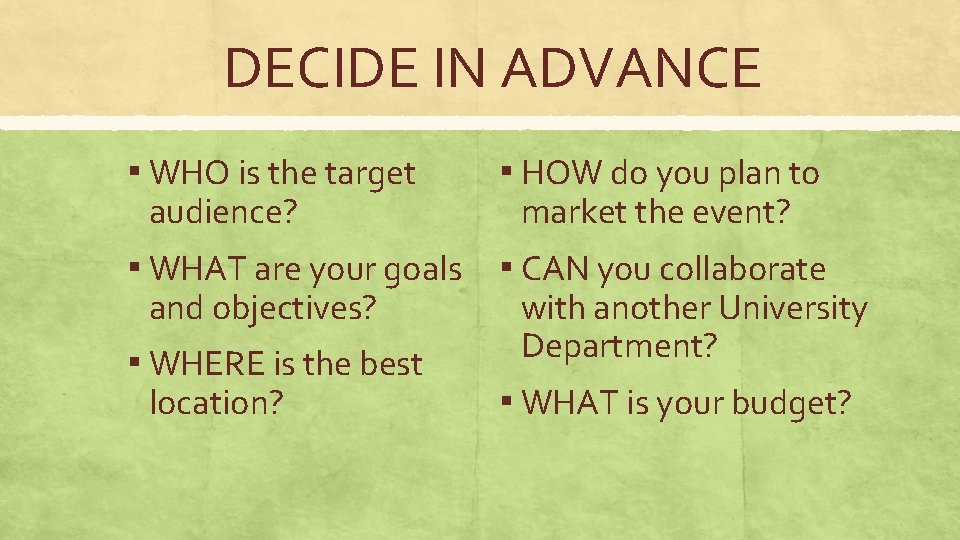 DECIDE IN ADVANCE

▪ WHO is the target audience?

▪ WHAT are your goals and objectives?

▪ WHERE is the best location?

▪ HOW do you plan to market the event?

▪ CAN you collaborate with another University Department?

▪ WHAT is your budget?